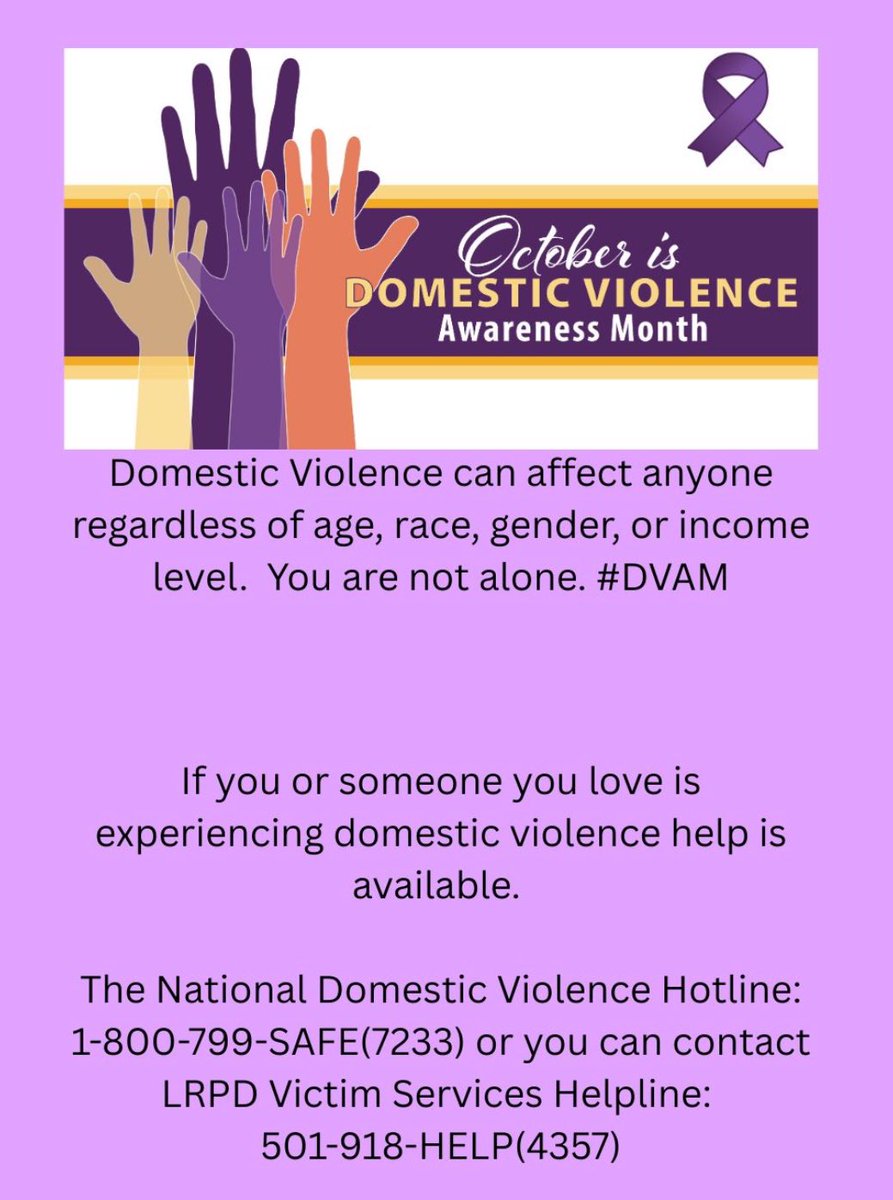 October is
DOMESTIC VIOLENCE
Awareness Month

Domestic Violence can affect anyone regardless of age, race, gender, or income level. You are not alone. #DVAM

If you or someone you love is experiencing domestic violence help is available.

The National Domestic Violence Hotline: 1-800-799-SAFE(7233) or you can contact LRPD Victim Services Helpline: 501-918-HELP(4357)